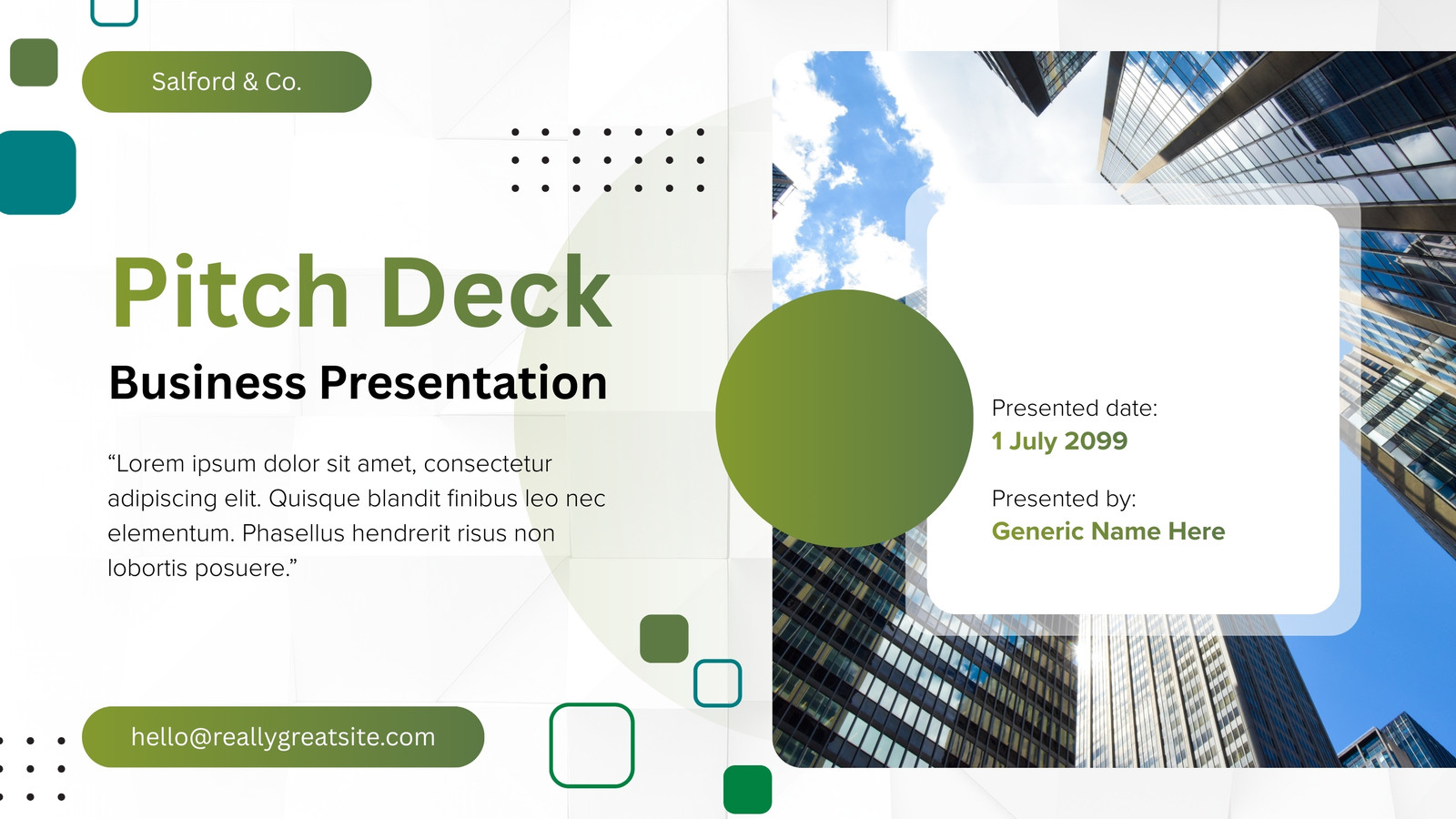 Salford & Co.

Pitch Deck

Business Presentation

“Lorem ipsum dolor sit amet, consectetur adipiscing elit. Quisque blandit finibus leo nec elementum. Phasellus hendrerit risus non lobortis posuere.”

hello@reallygreatsite.com

Presented date:
1 July 2099

Presented by:
Generic Name Here